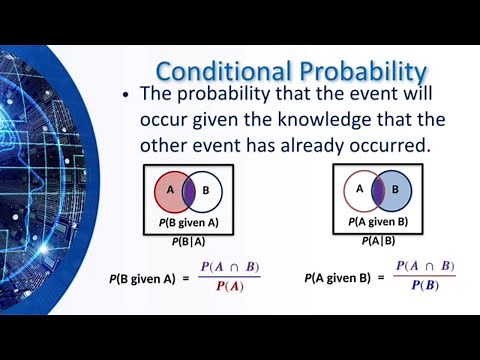 Conditional Probability

• The probability that the event will occur given the knowledge that the other event has already occurred.

A B
$P$(B given A)
$P$(B|A)

A B
$P$(A given B)
$P$(A|B)

$P$(B given A) = $\frac{P(A \cap B)}{P(A)}$

$P$(A given B) = $\frac{P(A \cap B)}{P(B)}$